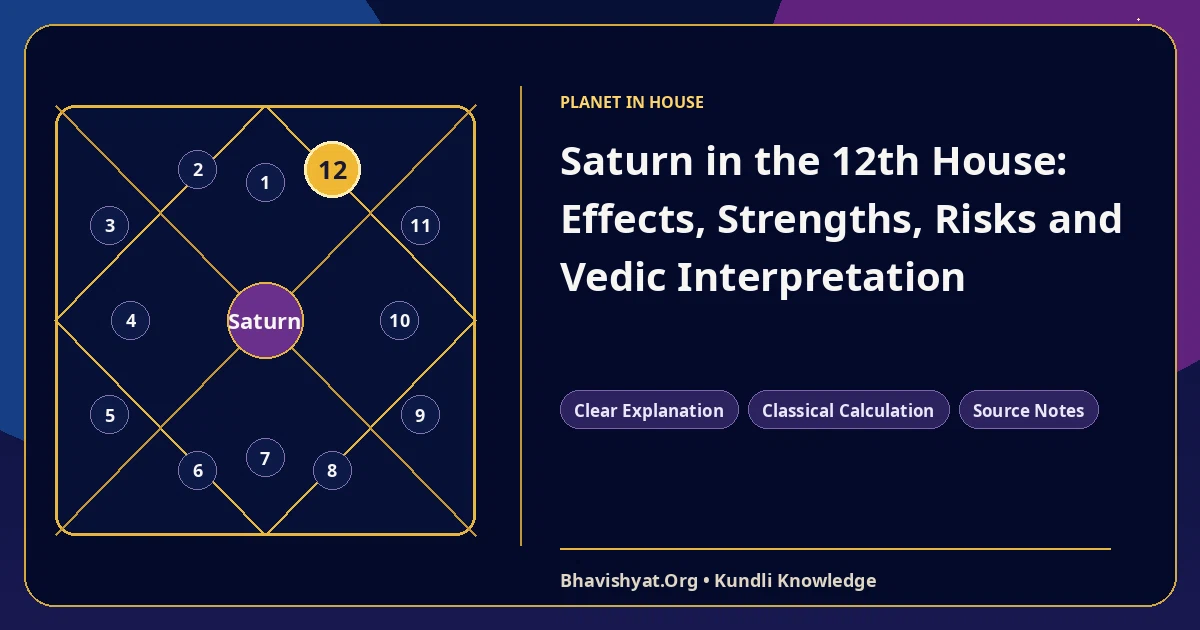 2
1
12
3
11
4
Saturn
10
5
9
6
7
8

PLANET IN HOUSE

Saturn in the 12th House: Effects, Strengths, Risks and Vedic Interpretation

Clear Explanation
Classical Calculation
Source Notes

Bhavishyat.Org • Kundli Knowledge